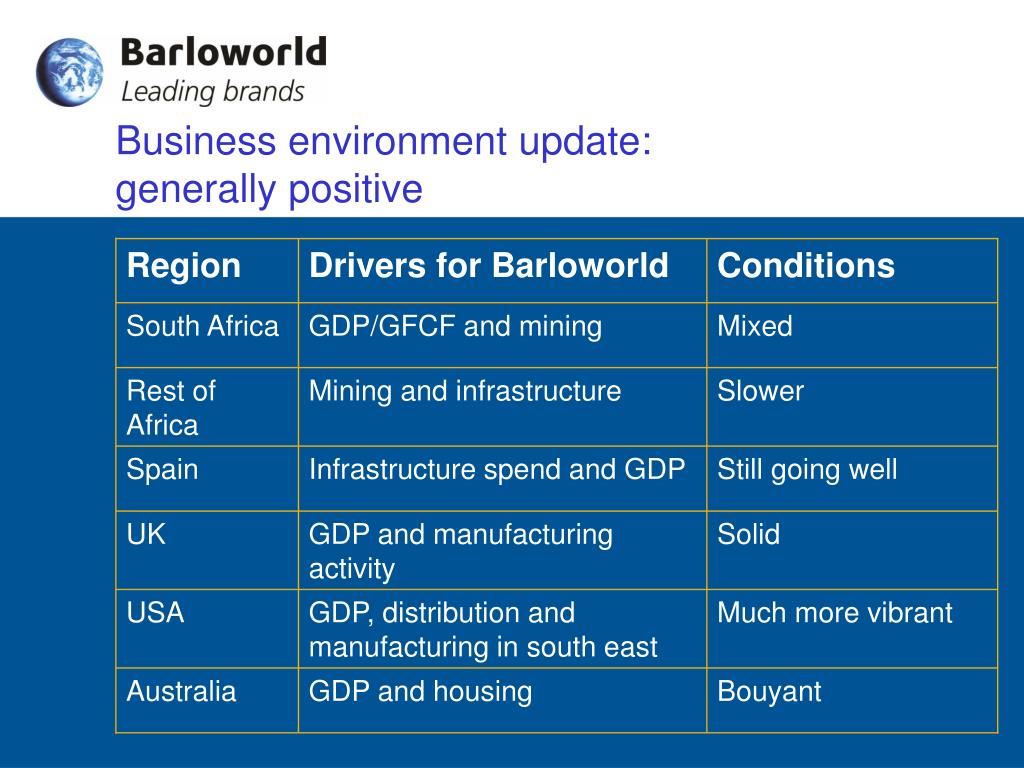 Barloworld
Leading brands

Business environment update: generally positive

| Region | Drivers for Barloworld | Conditions |
|---|---|---|
| South Africa | GDP/GFCF and mining | Mixed |
| Rest of Africa | Mining and infrastructure | Slower |
| Spain | Infrastructure spend and GDP | Still going well |
| UK | GDP and manufacturing activity | Solid |
| USA | GDP, distribution and manufacturing in south east | Much more vibrant |
| Australia | GDP and housing | Bouyant |